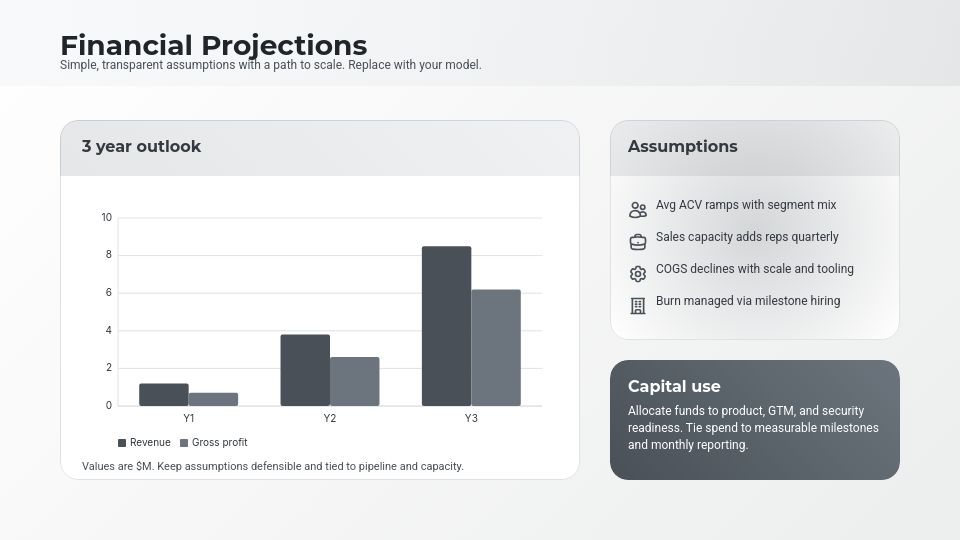 Financial Projections

Simple, transparent assumptions with a path to scale. Replace with your model.

3 year outlook

10
8
6
4
2
0

Y1
Y2
Y3

Revenue
Gross profit

Values are $M. Keep assumptions defensible and tied to pipeline and capacity.

Assumptions

Avg ACV ramps with segment mix

Sales capacity adds reps quarterly

COGS declines with scale and tooling

Burn managed via milestone hiring

Capital use

Allocate funds to product, GTM, and security readiness. Tie spend to measurable milestones and monthly reporting.